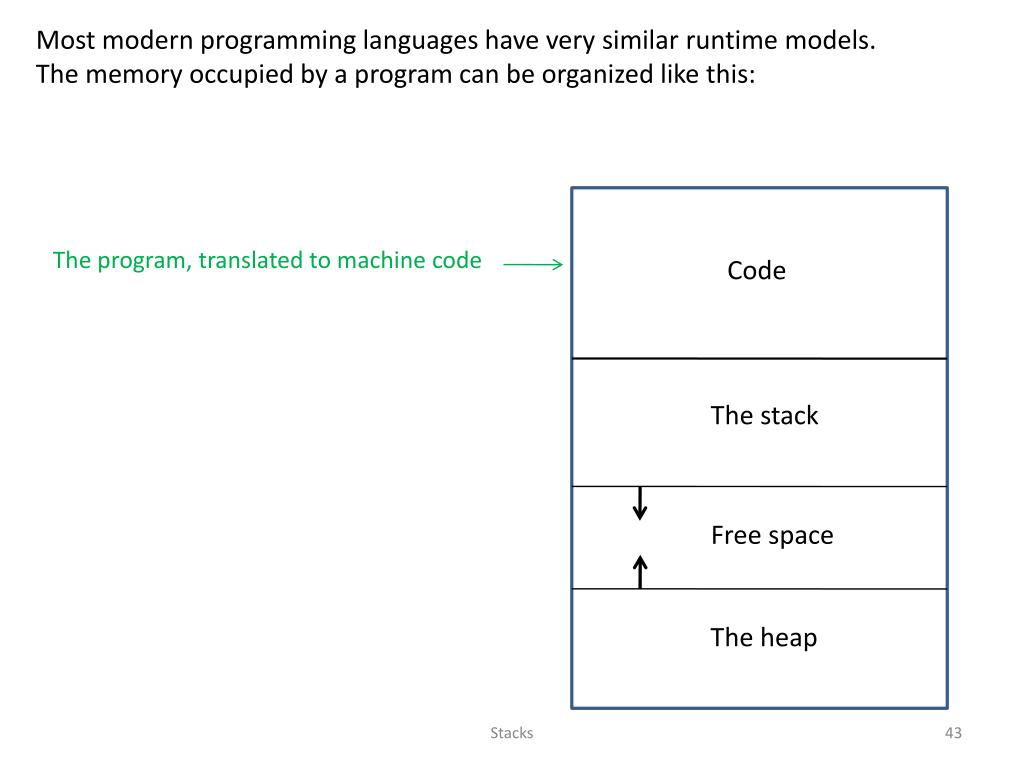 Most modern programming languages have very similar runtime models.
The memory occupied by a program can be organized like this:

The program, translated to machine code

Code

The stack

Free space

The heap

Stacks

43